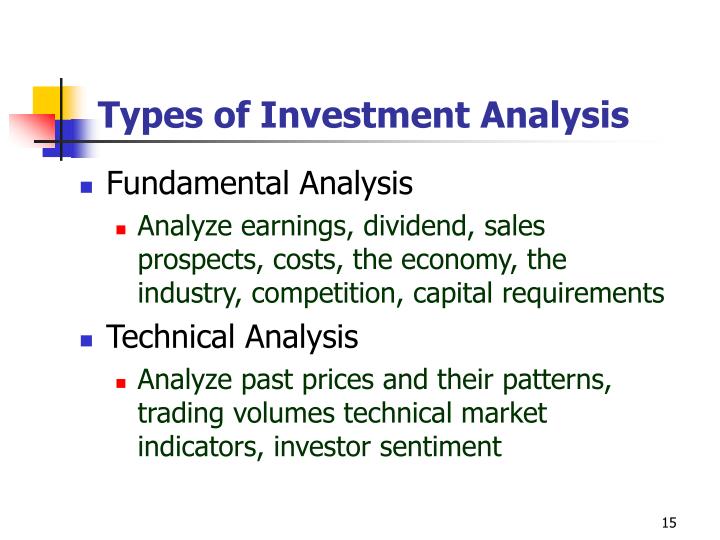 Types of Investment Analysis

- Fundamental Analysis
  - Analyze earnings, dividend, sales prospects, costs, the economy, the industry, competition, capital requirements
- Technical Analysis
  - Analyze past prices and their patterns, trading volumes technical market indicators, investor sentiment

15